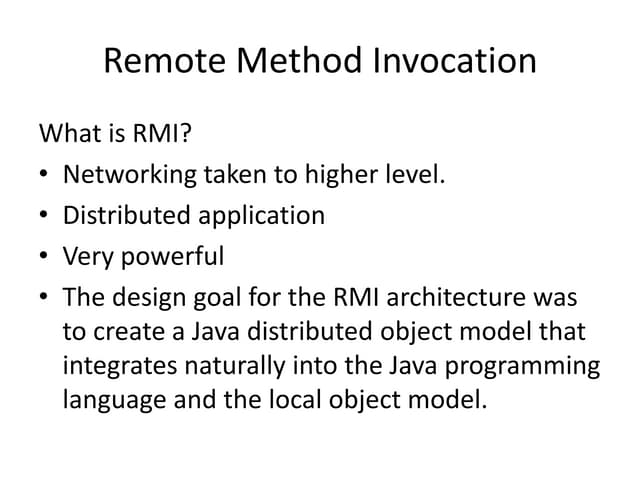 Remote Method Invocation

What is RMI?

• Networking taken to higher level.
• Distributed application
• Very powerful
• The design goal for the RMI architecture was to create a Java distributed object model that integrates naturally into the Java programming language and the local object model.